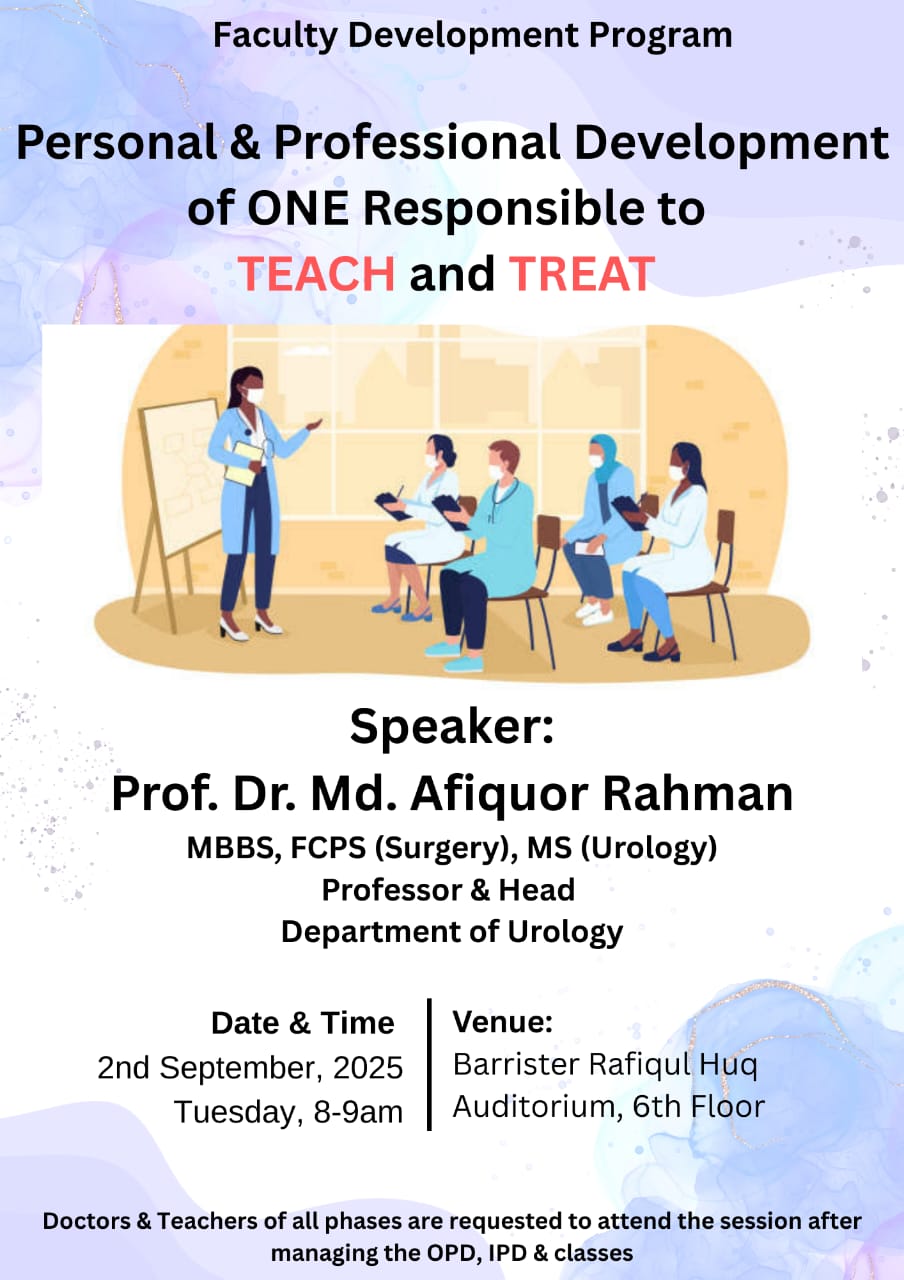 Faculty Development Program

Personal & Professional Development of ONE Responsible to TEACH and TREAT

Speaker:
Prof. Dr. Md. Afiquor Rahman
MBBS, FCPS (Surgery), MS (Urology)
Professor & Head
Department of Urology

Date & Time
2nd September, 2025
Tuesday, 8-9am

Venue:
Barrister Rafiqul Huq Auditorium, 6th Floor

Doctors & Teachers of all phases are requested to attend the session after managing the OPD, IPD & classes